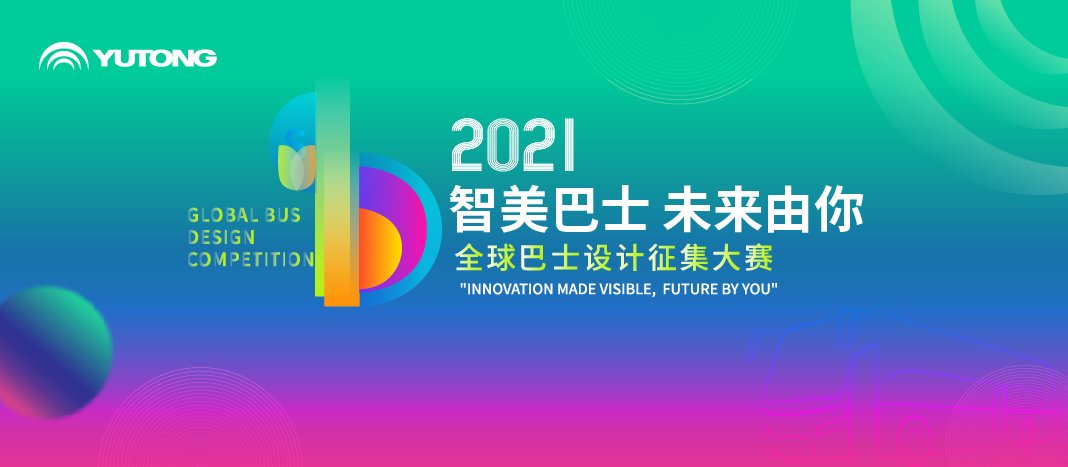 YUTONG

GLOBAL BUS DESIGN COMPETITION

2021
智美巴士 未来由你
全球巴士设计征集大赛
"INNOVATION MADE VISIBLE, FUTURE BY YOU"